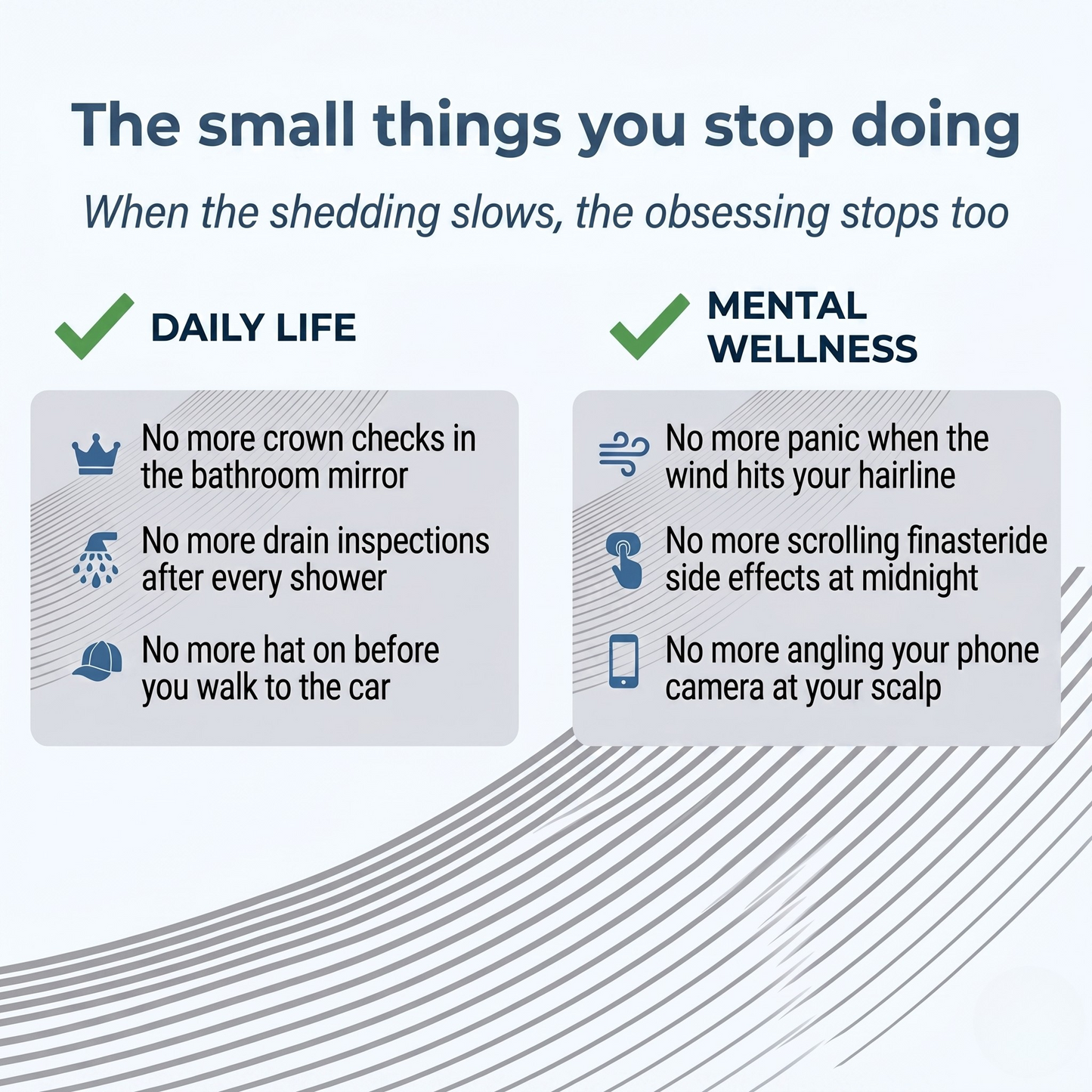 The small things you stop doing

When the shedding slows, the obsessing stops too

DAILY LIFE

No more crown checks in the bathroom mirror

No more drain inspections after every shower

No more hat on before you walk to the car

MENTAL WELLNESS

No more panic when the wind hits your hairline

No more scrolling finasteride side effects at midnight

No more angling your phone camera at your scalp